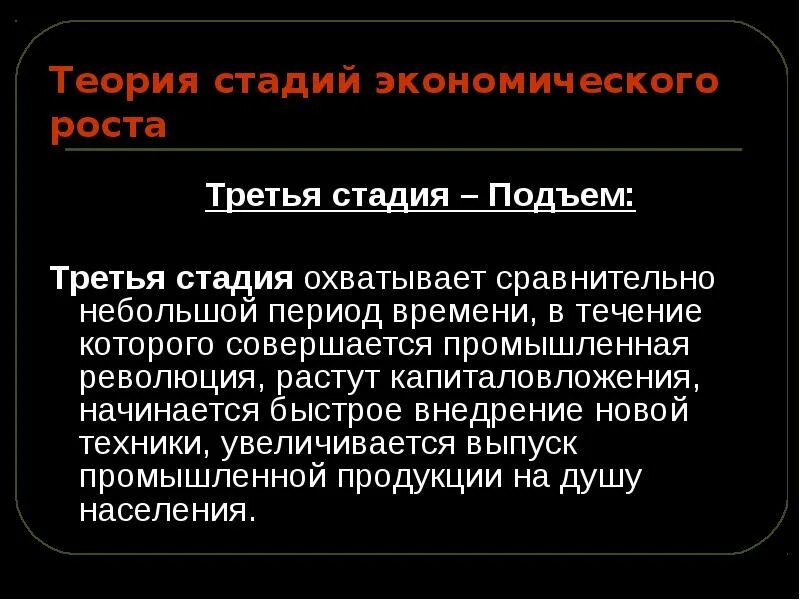 Теория стадий экономического роста

Третья стадия – Подъем:

Третья стадия охватывает сравнительно небольшой период времени, в течение которого совершается промышленная революция, растут капиталовложения, начинается быстрое внедрение новой техники, увеличивается выпуск промышленной продукции на душу населения.